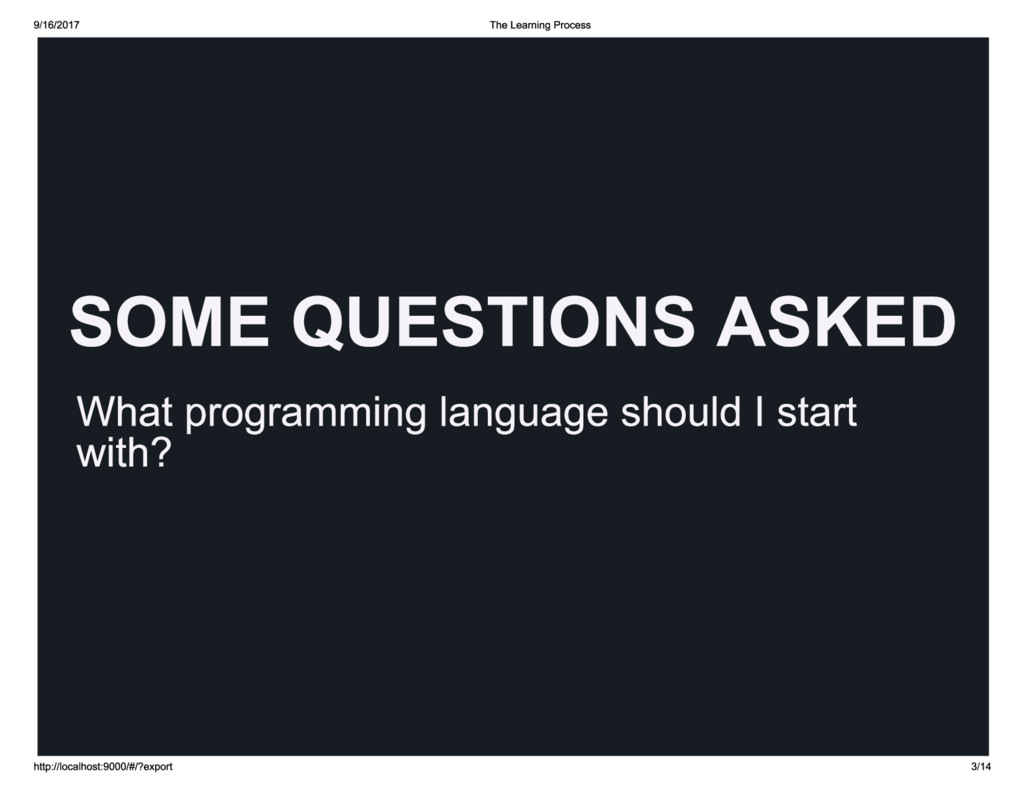 9/16/2017

The Learning Process

SOME QUESTIONS ASKED

What programming language should I start with?

http://localhost:9000/#/?export

3/14